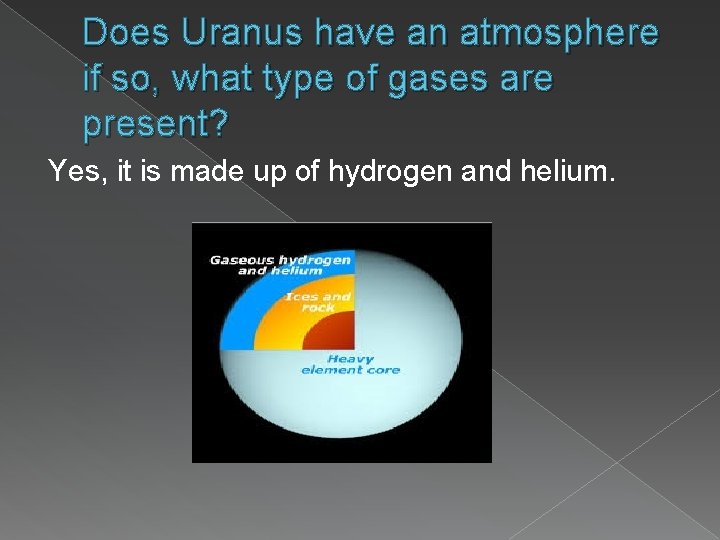 Does Uranus have an atmosphere if so, what type of gases are present?

Yes, it is made up of hydrogen and helium.

Gaseous hydrogen and helium

Ices and rock

Heavy element core